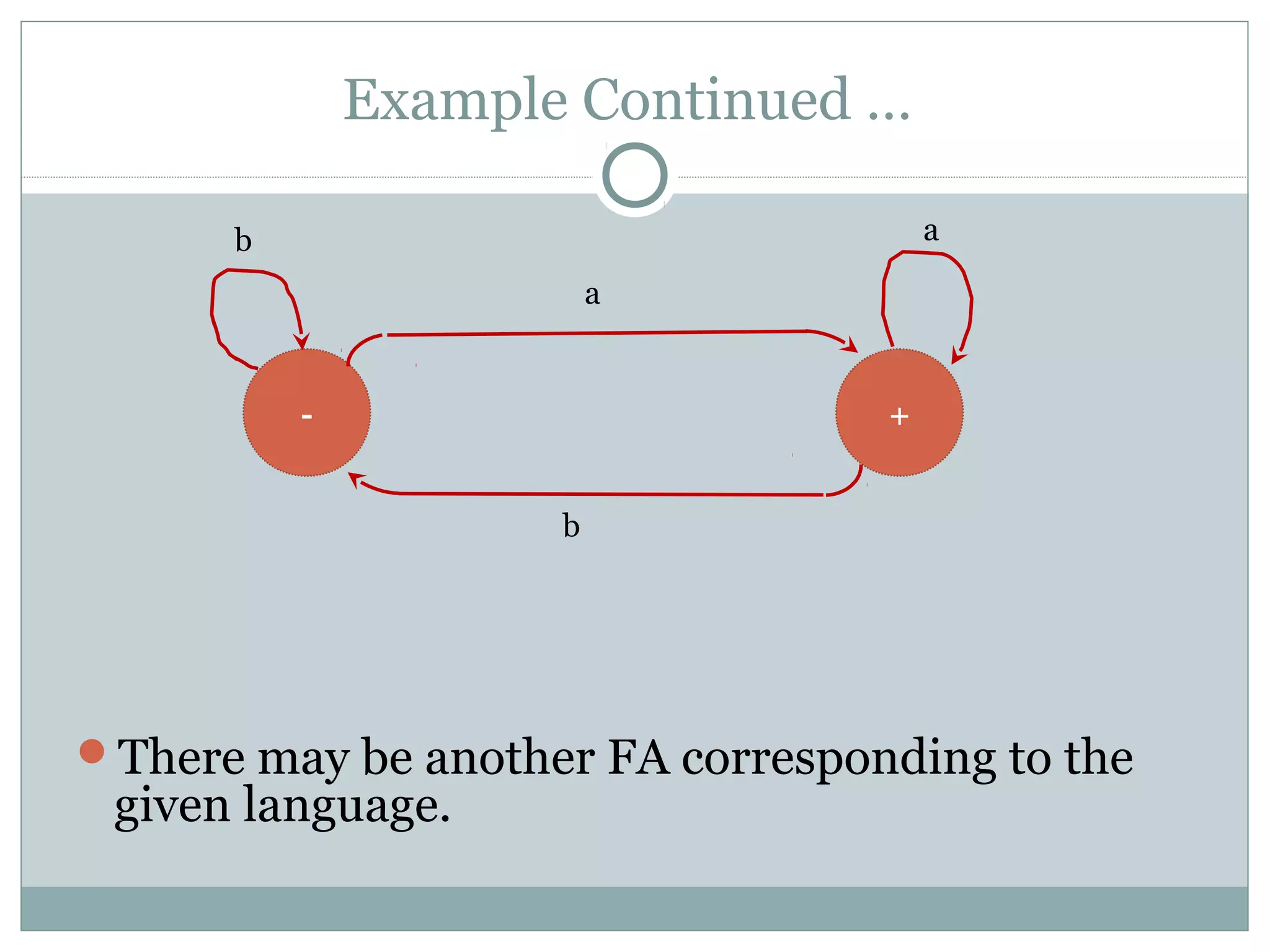 Example Continued …

b

a

a

-

+

b

There may be another FA corresponding to the given language.